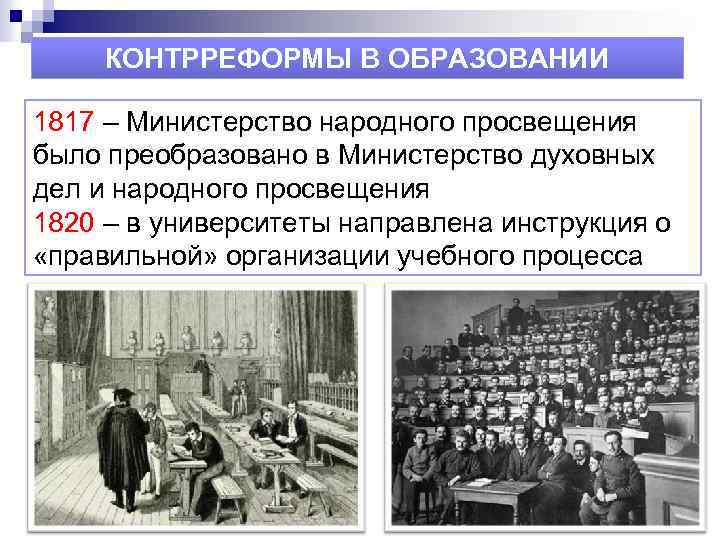 КОНТРРЕФОРМЫ В ОБРАЗОВАНИИ

1817 – Министерство народного просвещения было преобразовано в Министерство духовных дел и народного просвещения
1820 – в университеты направлена инструкция о «правильной» организации учебного процесса